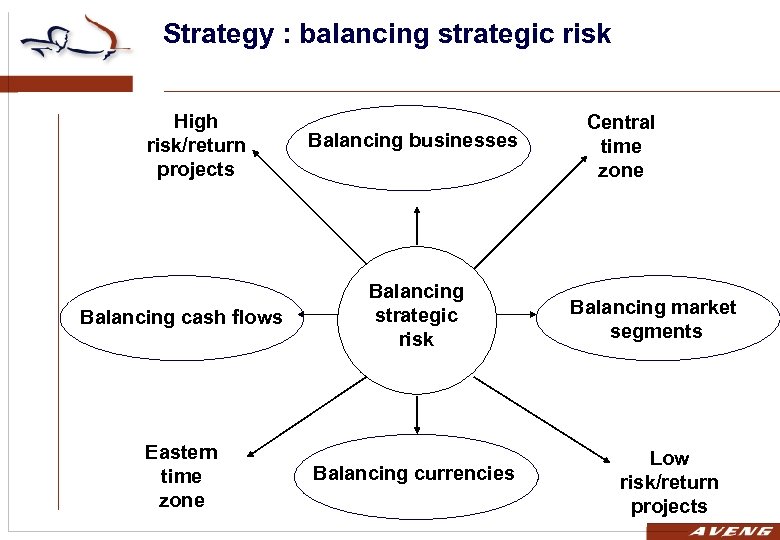 Strategy : balancing strategic risk

High risk/return projects

Balancing businesses

Central time zone

Balancing cash flows

Balancing strategic risk

Balancing market segments

Eastern time zone

Balancing currencies

Low risk/return projects

AVENG